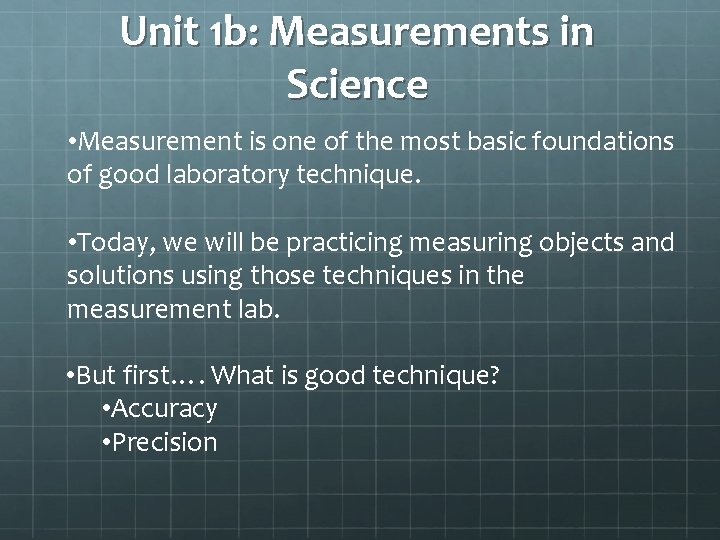 Unit 1b: Measurements in Science

•Measurement is one of the most basic foundations of good laboratory technique.

•Today, we will be practicing measuring objects and solutions using those techniques in the measurement lab.

•But first…. What is good technique?
•Accuracy
•Precision